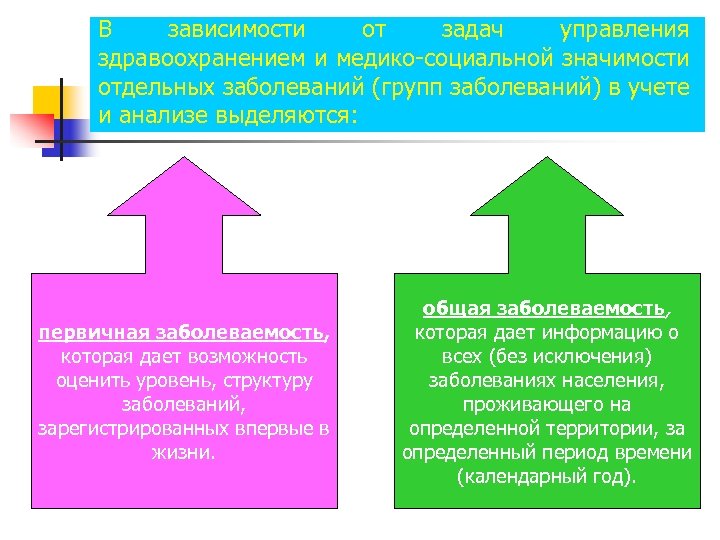 В зависимости от задач управления здравоохранением и медико-социальной значимости отдельных заболеваний (групп заболеваний) в учете и анализе выделяются:

первичная заболеваемость, которая дает возможность оценить уровень, структуру заболеваний, зарегистрированных впервые в жизни.

общая заболеваемость, которая дает информацию о всех (без исключения) заболеваниях населения, проживающего на определенной территории, за определенный период времени (календарный год).